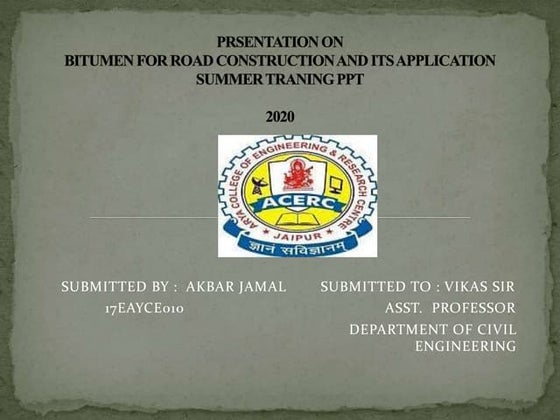 PRSENTATION ON
BITUMEN FOR ROAD CONSTRUCTION AND ITS APPLICATION
SUMMER TRANING PPT

2020

ARYA COLLEGE OF ENGINEERING & RESEARCH CENTRE
ACERC
JAIPUR
ज्ञानं सविज्ञानम्

SUBMITTED BY : AKBAR JAMAL
17EAYCE010

SUBMITTED TO : VIKAS SIR
ASST. PROFESSOR
DEPARTMENT OF CIVIL ENGINEERING